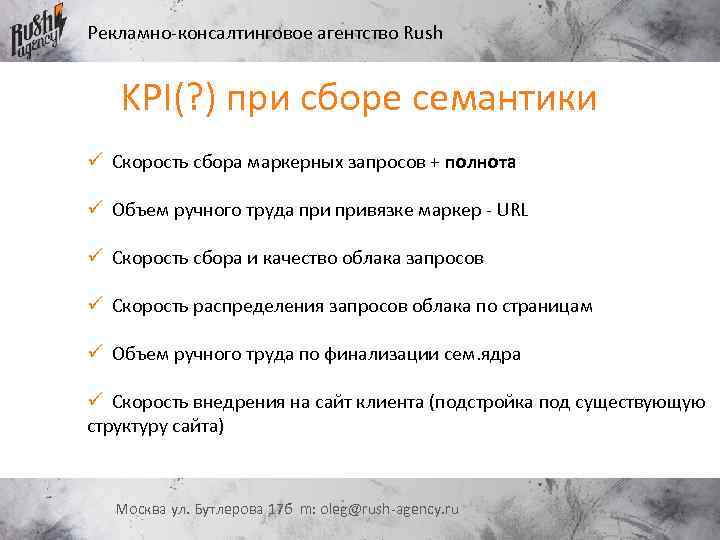 Rush agency

Рекламно-консалтинговое агентство Rush

KPI(?) при сборе семантики

✓ Скорость сбора маркерных запросов + полнота

✓ Объем ручного труда при привязке маркер - URL

✓ Скорость сбора и качество облака запросов

✓ Скорость распределения запросов облака по страницам

✓ Объем ручного труда по финализации сем.ядра

✓ Скорость внедрения на сайт клиента (подстройка под существующую структуру сайта)

Москва ул. Бутлерова 17б m: oleg@rush-agency.ru